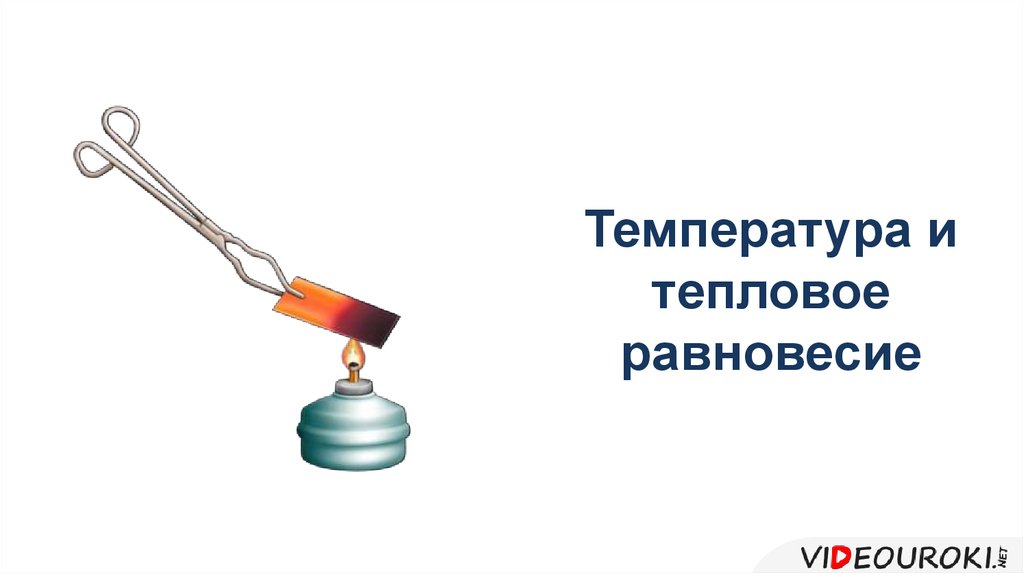 Температура и тепловое равновесие

VIDEOUROKI.NET